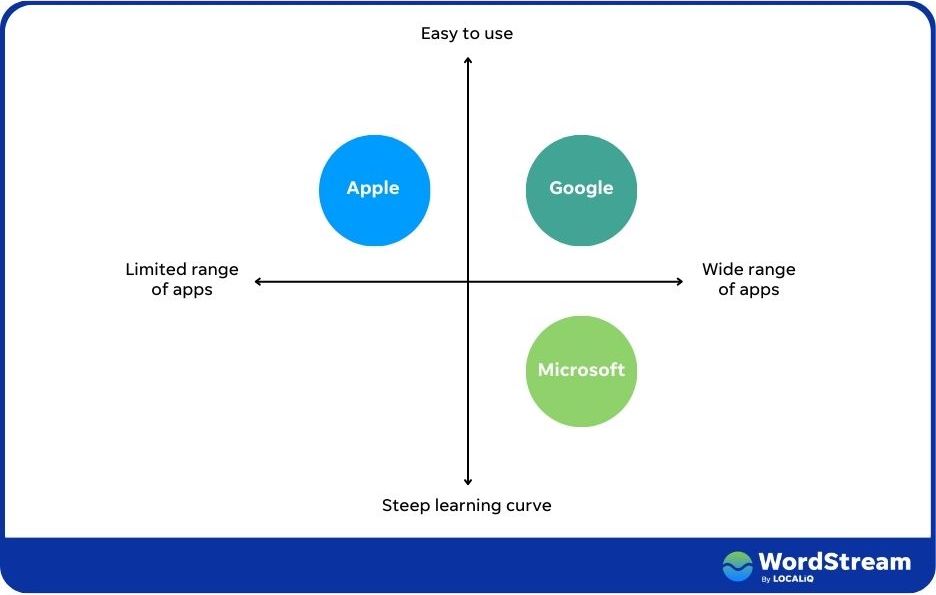 Easy to use

Apple

Google

Limited range of apps

Wide range of apps

Microsoft

Steep learning curve

WordStream
By LOCALiQ